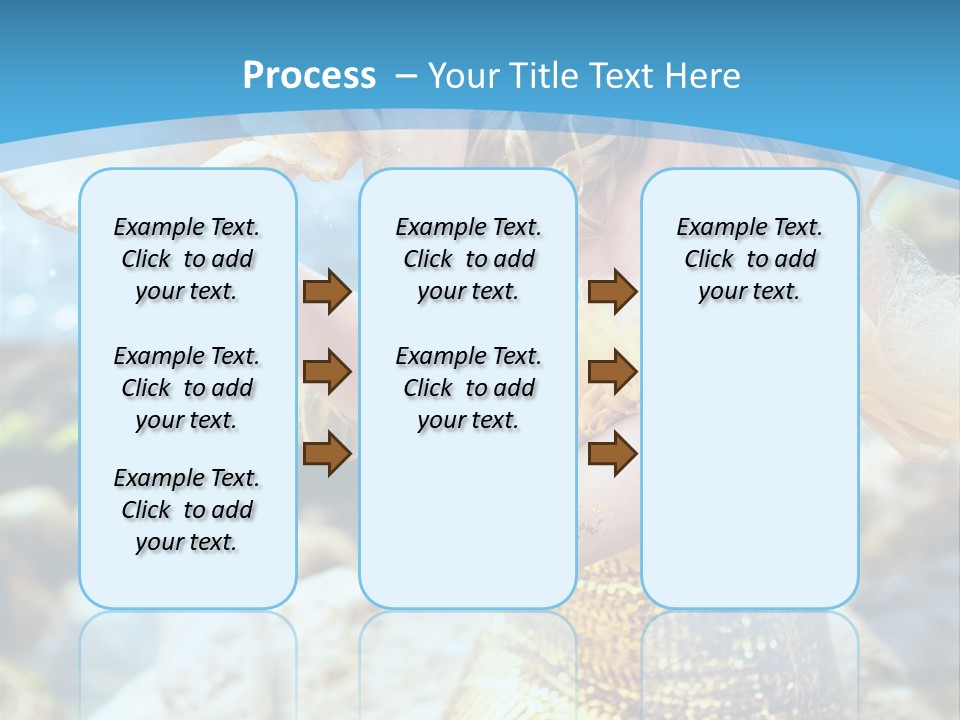 Process – Your Title Text Here

Example Text. Click to add your text.

Example Text. Click to add your text.

Example Text. Click to add your text.

Example Text. Click to add your text.

Example Text. Click to add your text.

Example Text. Click to add your text.